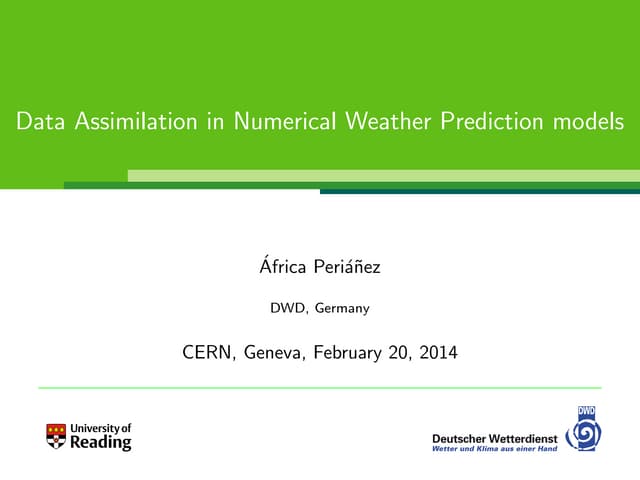 Data Assimilation in Numerical Weather Prediction models

África Periáñez

DWD, Germany

CERN, Geneva, February 20, 2014

University of Reading

Deutscher Wetterdienst
Wetter und Klima aus einer Hand

DWD